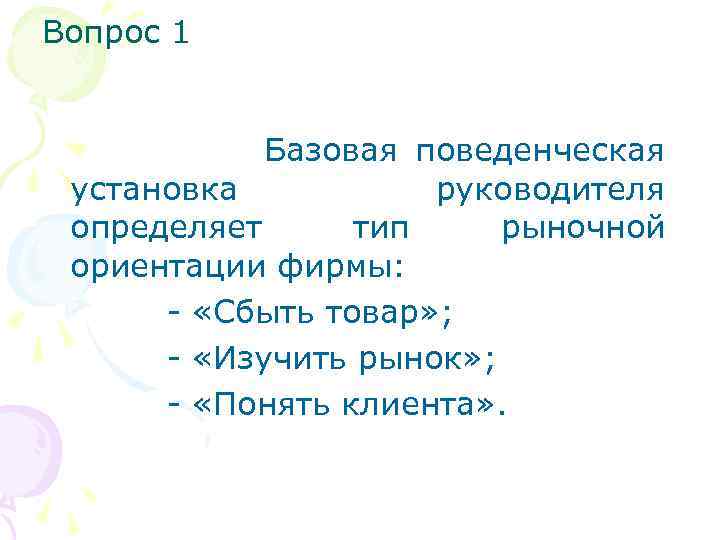 Вопрос 1

Базовая поведенческая установка руководителя определяет тип рыночной ориентации фирмы:

- «Сбыть товар»;
- «Изучить рынок»;
- «Понять клиента».